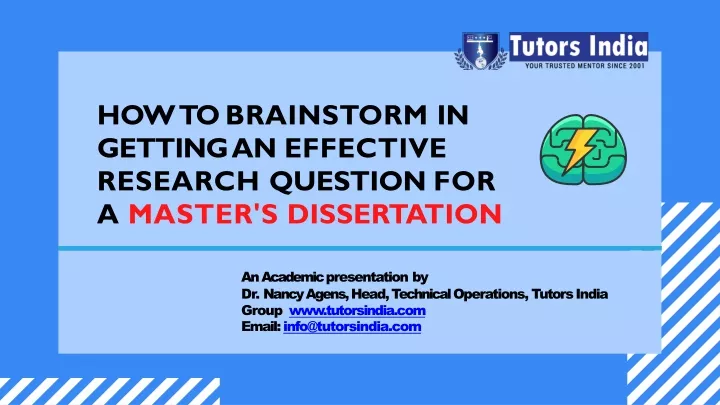 Tutors India
YOUR TRUSTED MENTOR SINCE 2001

HOW TO BRAINSTORM IN GETTING AN EFFECTIVE RESEARCH QUESTION FOR A MASTER'S DISSERTATION

An Academic presentation by
Dr. Nancy Agens, Head, Technical Operations, Tutors India
Group www.tutorsindia.com
Email: info@tutorsindia.com